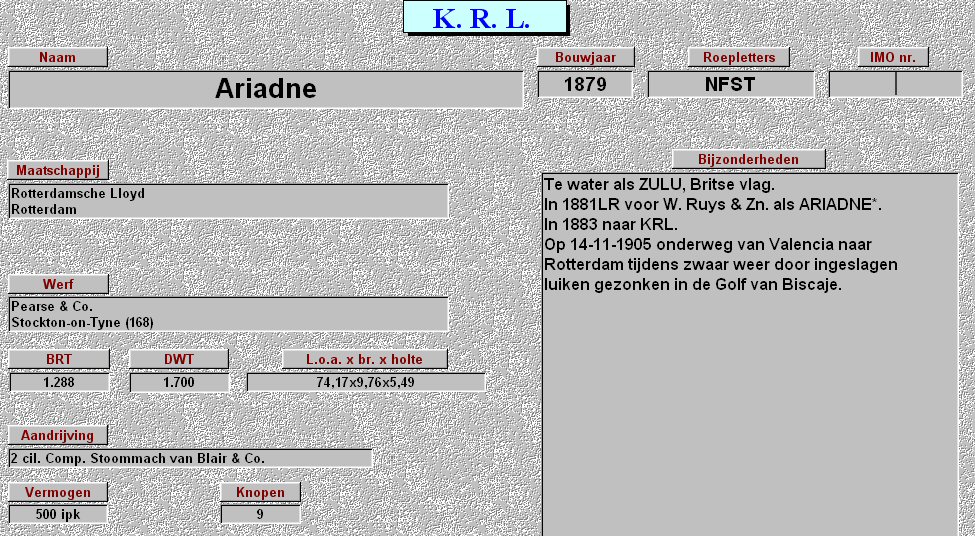 K. R. L.

Naam

Ariadne

Bouwjaar

1879

Roepletters

NFST

IMO nr.

Maatschappij

Rotterdamsche Lloyd
Rotterdam

Werf

Pearse & Co.
Stockton-on-Tyne (168)

BRT

1.288

DWT

1.700

L.o.a. x br. x holte

74,17x9,76x5,49

Aandrijving

2 cil. Comp. Stoommach van Blair & Co.

Vermogen

500 ipk

Knopen

9

Bijzonderheden

Te water als ZULU, Britse vlag.
In 1881LR voor W. Ruys & Zn. als ARIADNE*.
In 1883 naar KRL.
Op 14-11-1905 onderweg van Valencia naar Rotterdam tijdens zwaar weer door ingeslagen luiken gezonken in de Golf van Biscaje.